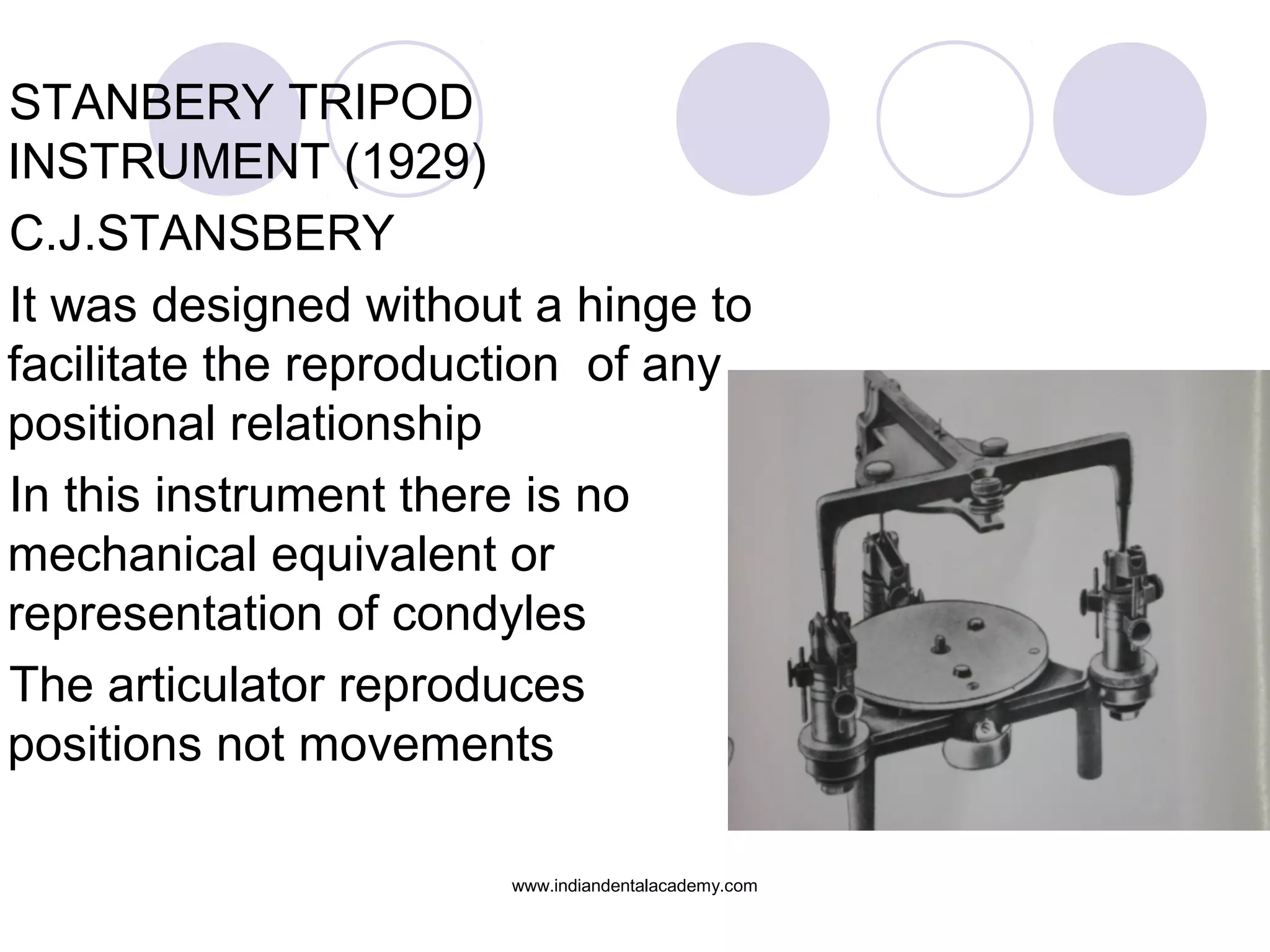 STANBERY TRIPOD INSTRUMENT (1929)

C.J.STANSBERY

It was designed without a hinge to facilitate the reproduction of any positional relationship

In this instrument there is no mechanical equivalent or representation of condyles

The articulator reproduces positions not movements

www.indiandentalacademy.com